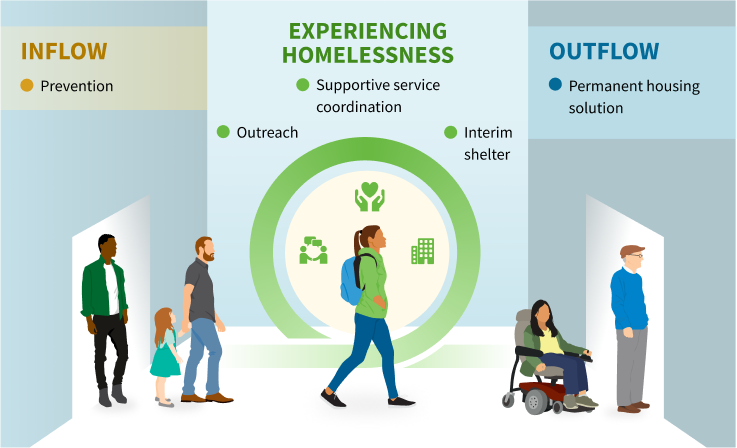 INFLOW
Prevention

EXPERIENCING HOMELESSNESS
Supportive service coordination
Outreach
Interim shelter

OUTFLOW
Permanent housing solution